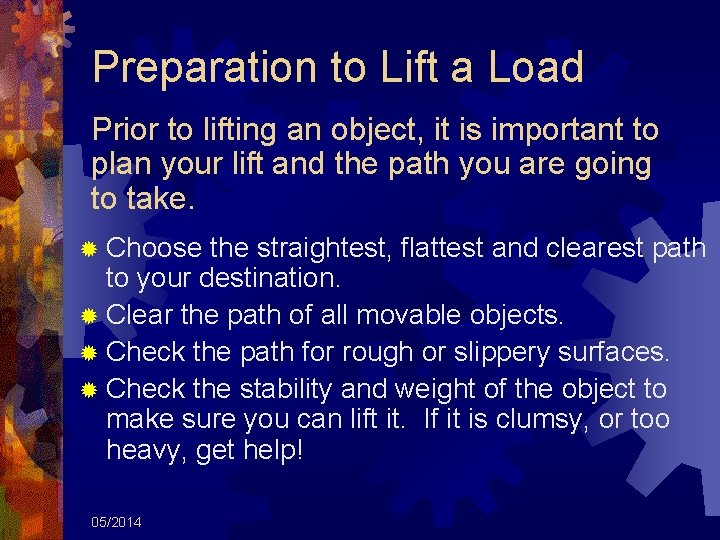 Preparation to Lift a Load

Prior to lifting an object, it is important to plan your lift and the path you are going to take.

Choose the straightest, flattest and clearest path to your destination.

Clear the path of all movable objects.

Check the path for rough or slippery surfaces.

Check the stability and weight of the object to make sure you can lift it.  If it is clumsy, or too heavy, get help!

05/2014